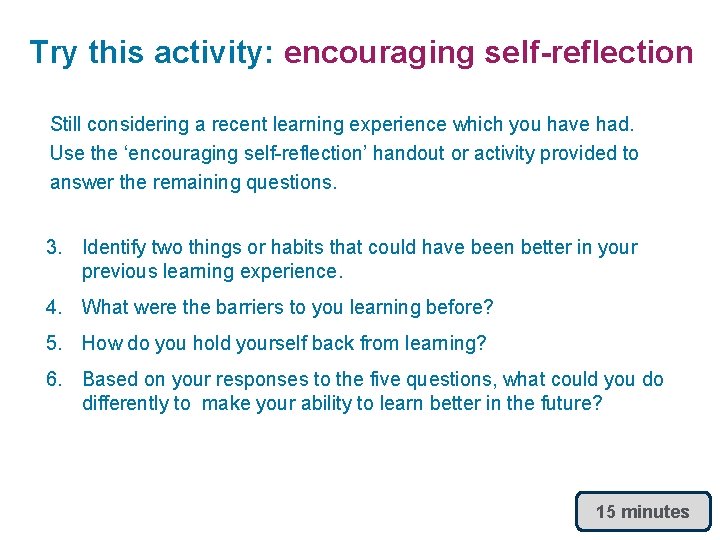 Try this activity: encouraging self-reflection

Still considering a recent learning experience which you have had. Use the ‘encouraging self-reflection’ handout or activity provided to answer the remaining questions.

3. Identify two things or habits that could have been better in your previous learning experience.
4. What were the barriers to you learning before?
5. How do you hold yourself back from learning?
6. Based on your responses to the five questions, what could you do differently to make your ability to learn better in the future?

15 minutes